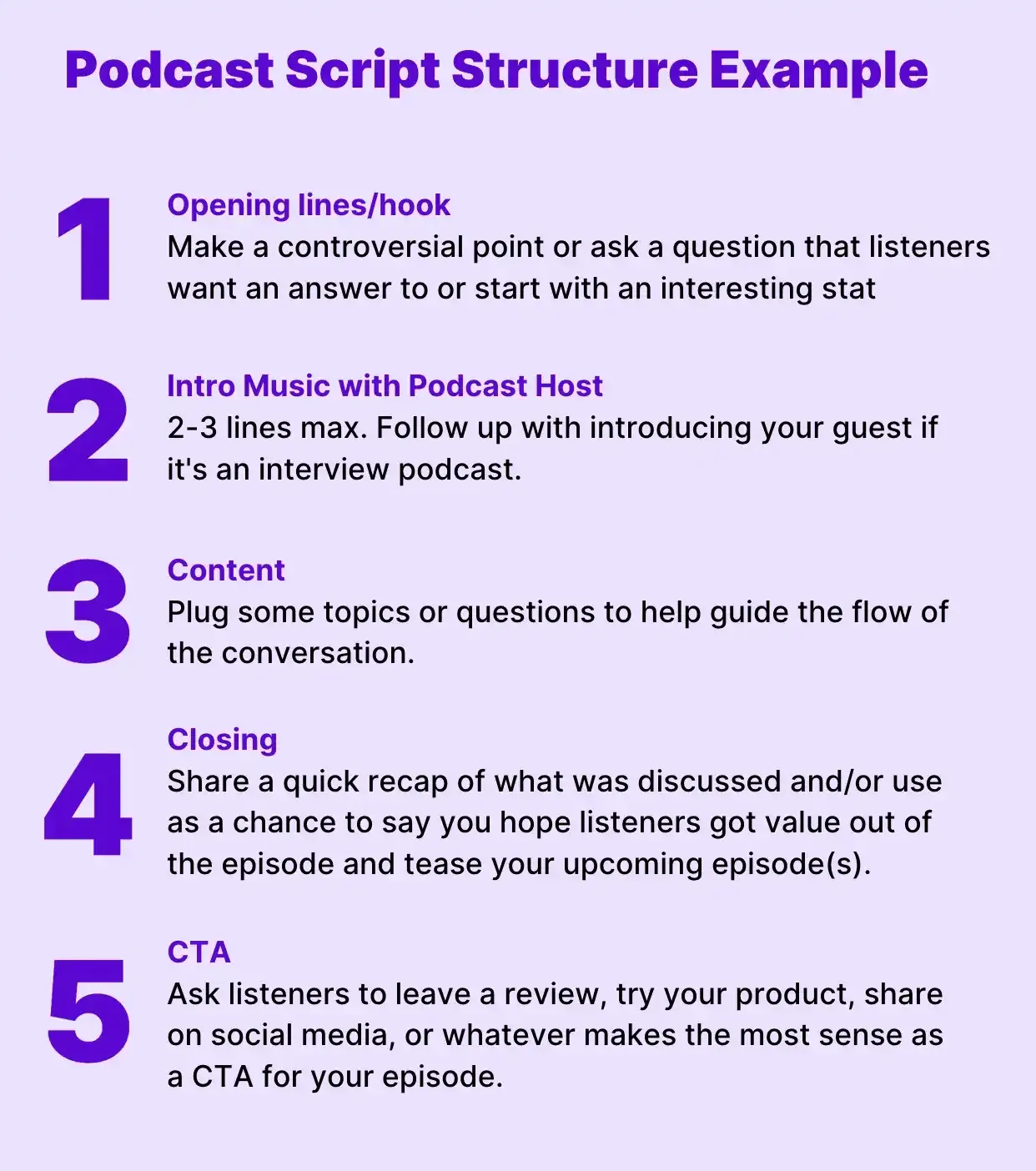 Podcast Script Structure Example

1
Opening lines/hook
Make a controversial point or ask a question that listeners want an answer to or start with an interesting stat

2
Intro Music with Podcast Host
2-3 lines max. Follow up with introducing your guest if it's an interview podcast.

3
Content
Plug some topics or questions to help guide the flow of the conversation.

4
Closing
Share a quick recap of what was discussed and/or use as a chance to say you hope listeners got value out of the episode and tease your upcoming episode(s).

5
CTA
Ask listeners to leave a review, try your product, share on social media, or whatever makes the most sense as a CTA for your episode.